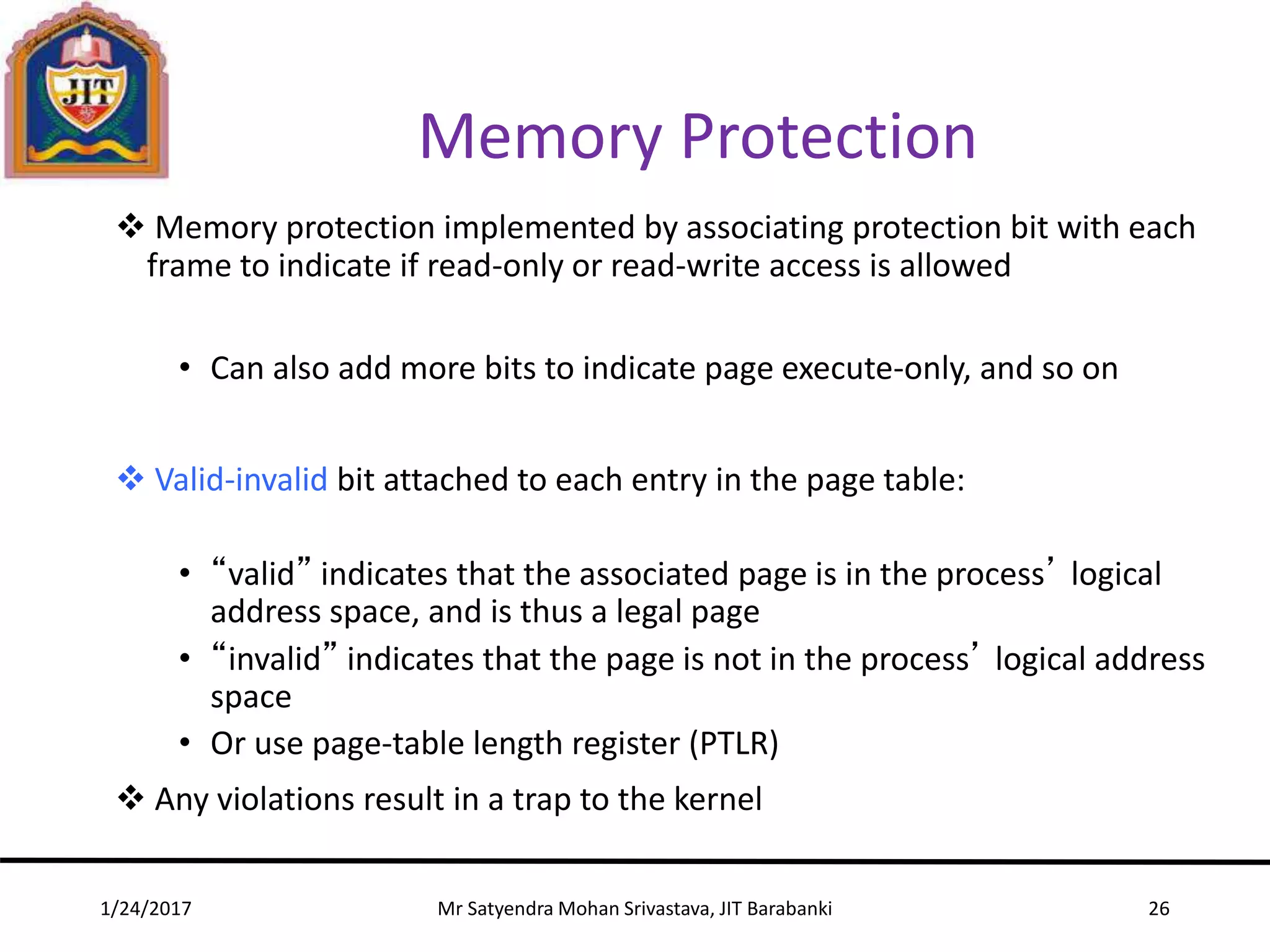 JIT

Memory Protection

❖ Memory protection implemented by associating protection bit with each frame to indicate if read-only or read-write access is allowed

• Can also add more bits to indicate page execute-only, and so on

❖ Valid-invalid bit attached to each entry in the page table:

• “valid” indicates that the associated page is in the process’ logical address space, and is thus a legal page
• “invalid” indicates that the page is not in the process’ logical address space
• Or use page-table length register (PTLR)

❖ Any violations result in a trap to the kernel

1/24/2017 Mr Satyendra Mohan Srivastava, JIT Barabanki 26